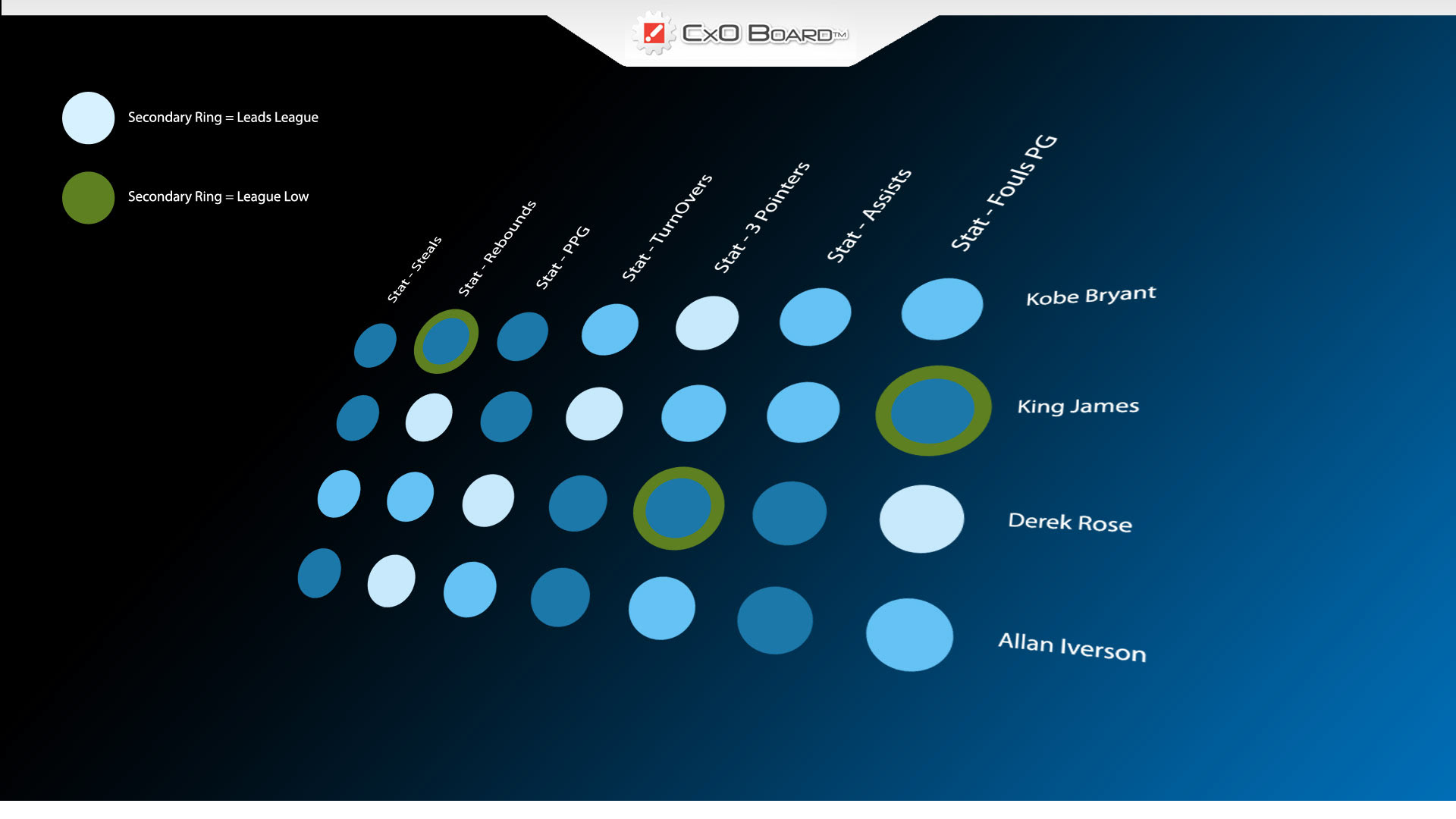 CxO BOARD™

Secondary Ring = Leads League

Secondary Ring = League Low

Stat - Steals

Stat - Rebounds

Stat - PPG

Stat - TurnOvers

Stat - 3 Pointers

Stat - Assists

Stat - Fouls PG

Kobe Bryant

King James

Derek Rose

Allan Iverson